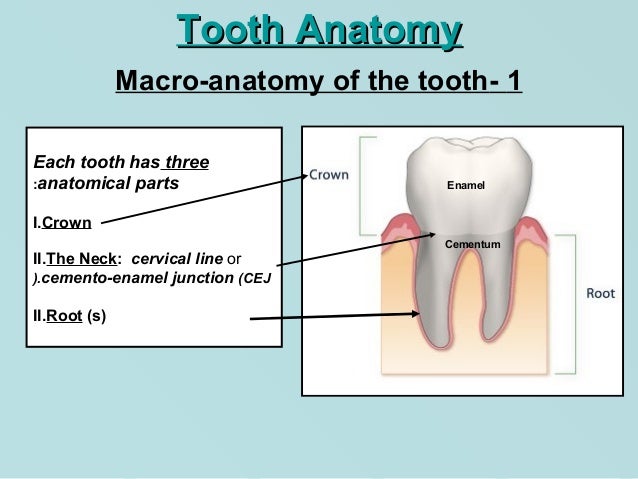 Tooth Anatomy

Macro-anatomy of the tooth- 1

Each tooth has three :anatomical parts

I.Crown

II.The Neck: cervical line or ).cemento-enamel junction (CEJ

II.Root (s)

Crown

Enamel

Cementum

Root